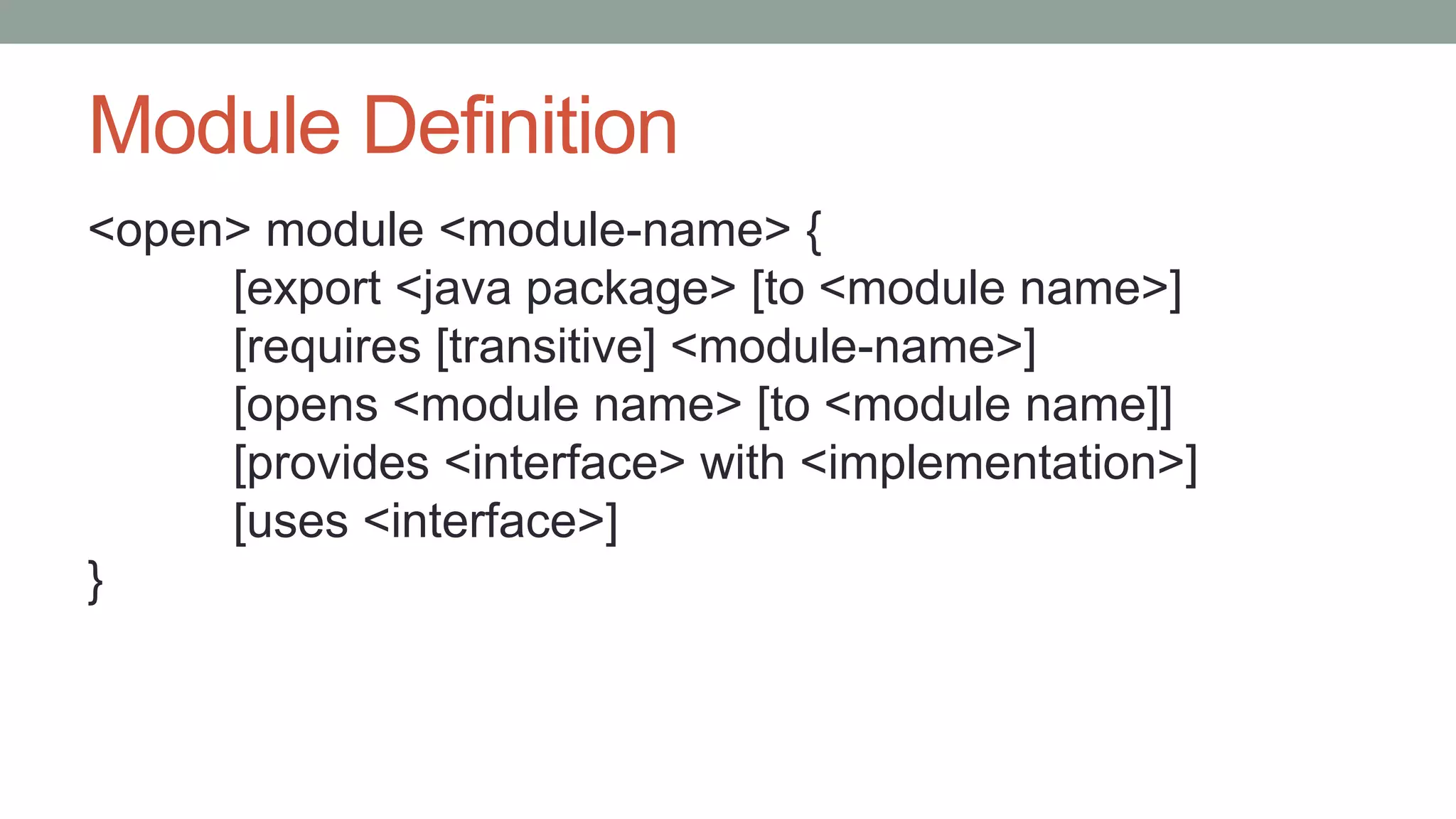 Module Definition

<open> module <module-name> {
[export <java package> [to <module name>]
[requires [transitive] <module-name>]
[opens <module name> [to <module name]]
[provides <interface> with <implementation>]
[uses <interface>]
}